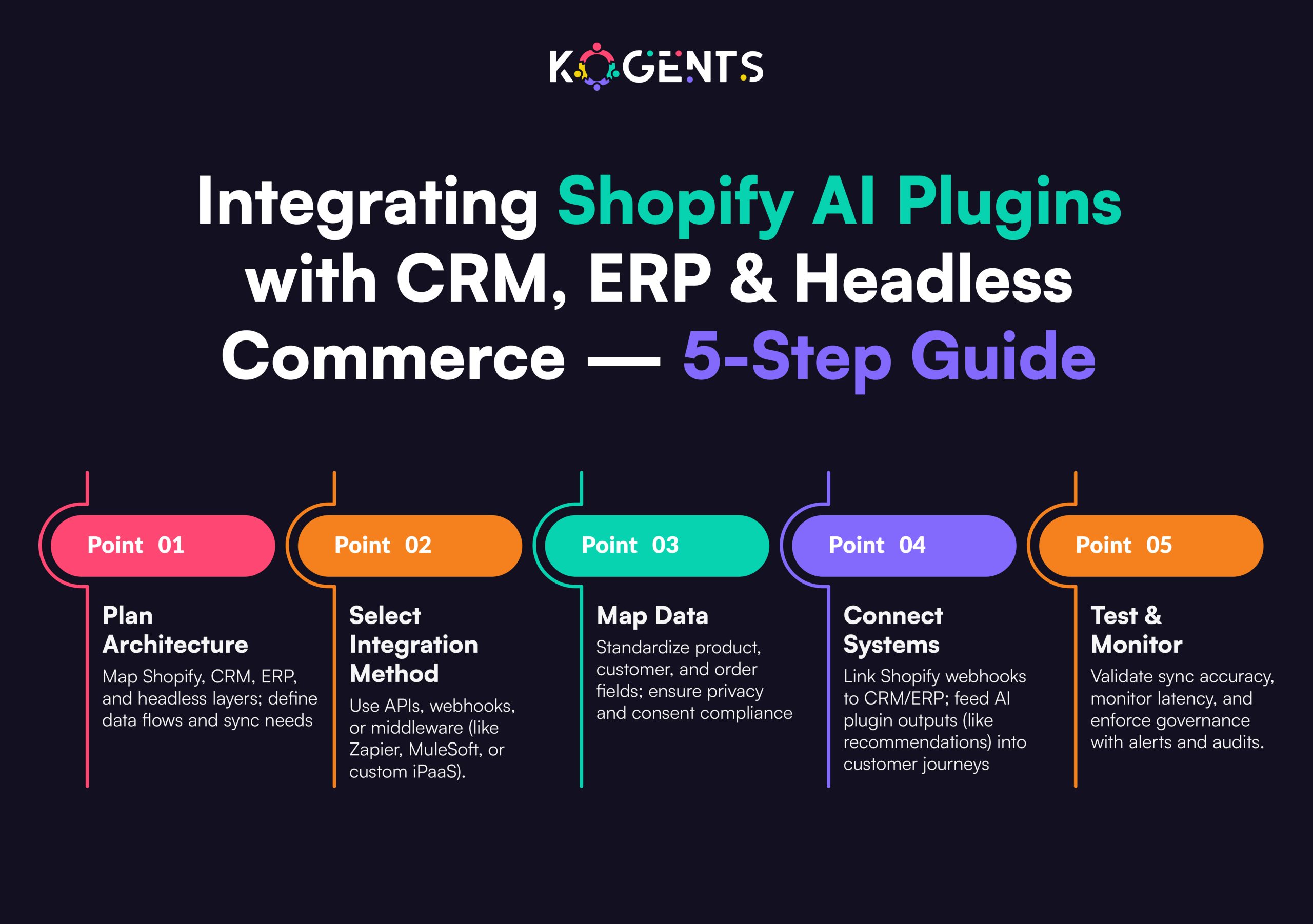 KOGENTS

Integrating Shopify AI Plugins with CRM, ERP & Headless Commerce — 5-Step Guide

Point 01

Plan Architecture

Map Shopify, CRM, ERP, and headless layers; define data flows and sync needs

Point 02

Select Integration Method

Use APIs, webhooks, or middleware (like Zapier, MuleSoft, or custom iPaaS).

Point 03

Map Data

Standardize product, customer, and order fields; ensure privacy and consent compliance

Point 04

Connect Systems

Link Shopify webhooks to CRM/ERP; feed AI plugin outputs (like recommendations) into customer journeys

Point 05

Test & Monitor

Validate sync accuracy, monitor latency, and enforce governance with alerts and audits.